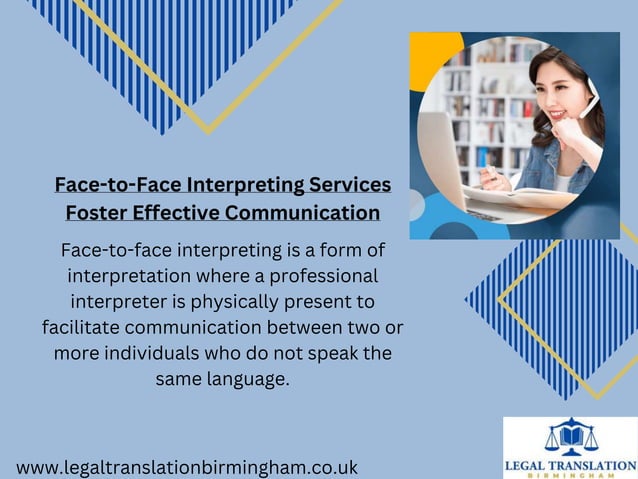 Face-to-Face Interpreting Services Foster Effective Communication

Face-to-face interpreting is a form of interpretation where a professional interpreter is physically present to facilitate communication between two or more individuals who do not speak the same language.

www.legaltranslationbirmingham.co.uk

LEGAL TRANSLATION
BIRMINGHAM